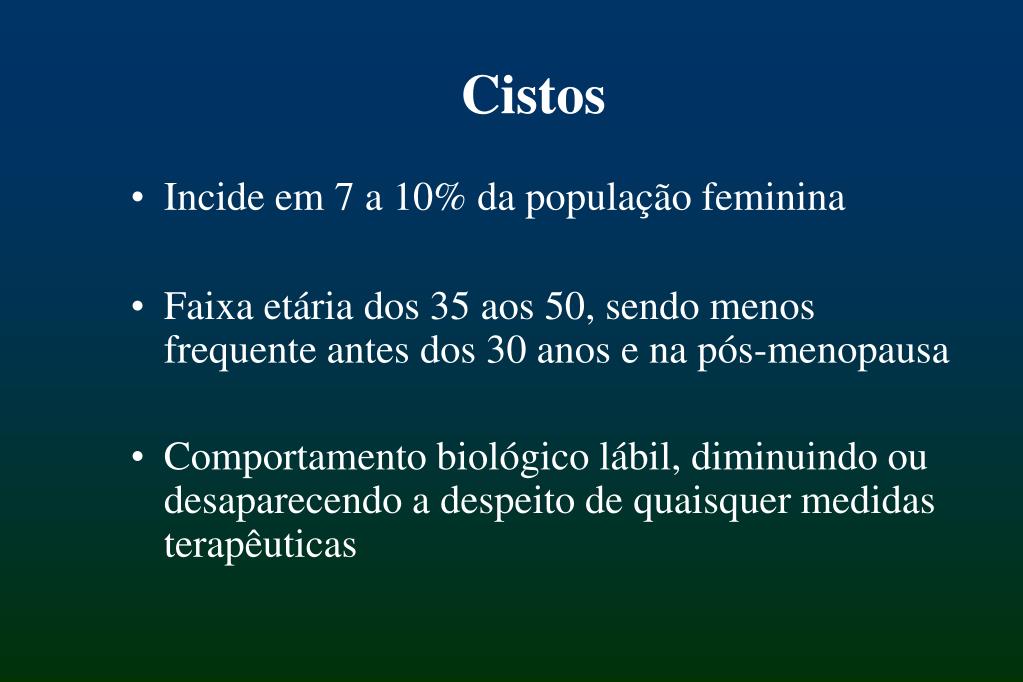 Cistos

• Incide em 7 a 10% da população feminina

• Faixa etária dos 35 aos 50, sendo menos frequente antes dos 30 anos e na pós-menopausa

• Comportamento biológico lábil, diminuindo ou desaparecendo a despeito de quaisquer medidas terapêuticas